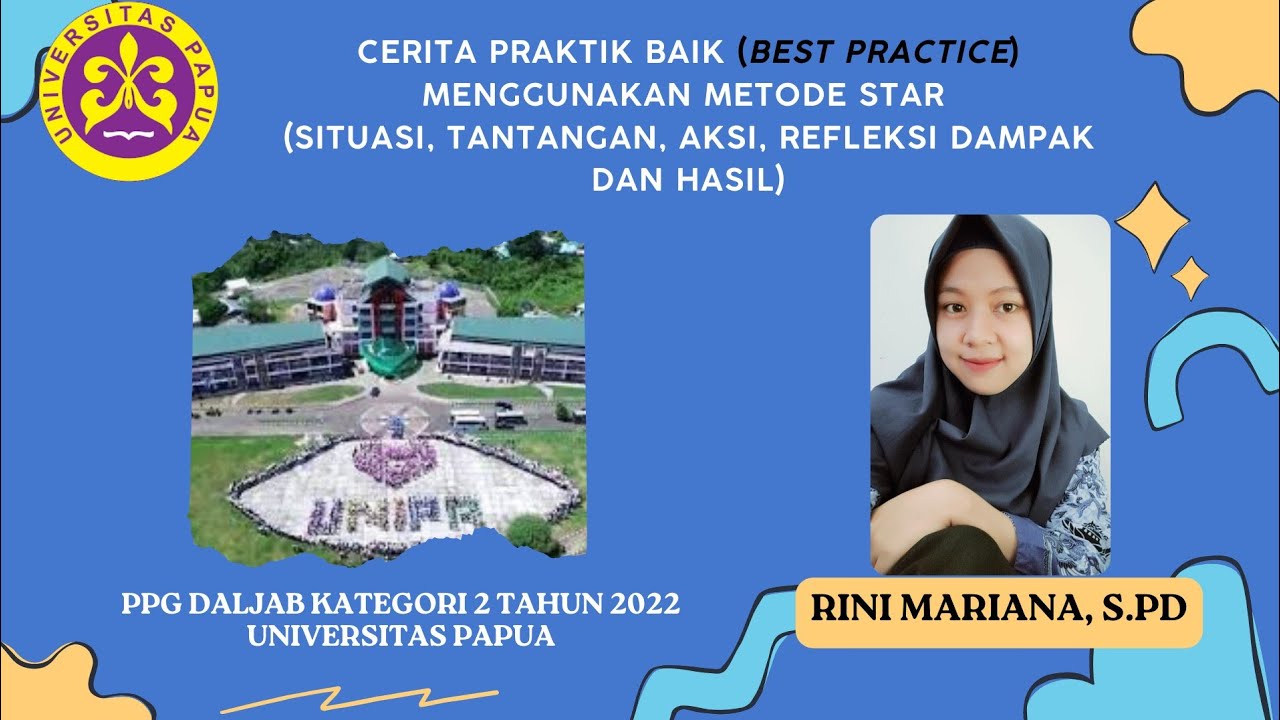 UNIVERSITAS PAPUA

CERITA PRAKTIK BAIK (BEST PRACTICE) MENGGUNAKAN METODE STAR (SITUASI, TANTANGAN, AKSI, REFLEKSI DAMPAK DAN HASIL)

UNIPA

PPG DALJAB KATEGORI 2 TAHUN 2022
UNIVERSITAS PAPUA

RINI MARIANA, S.PD